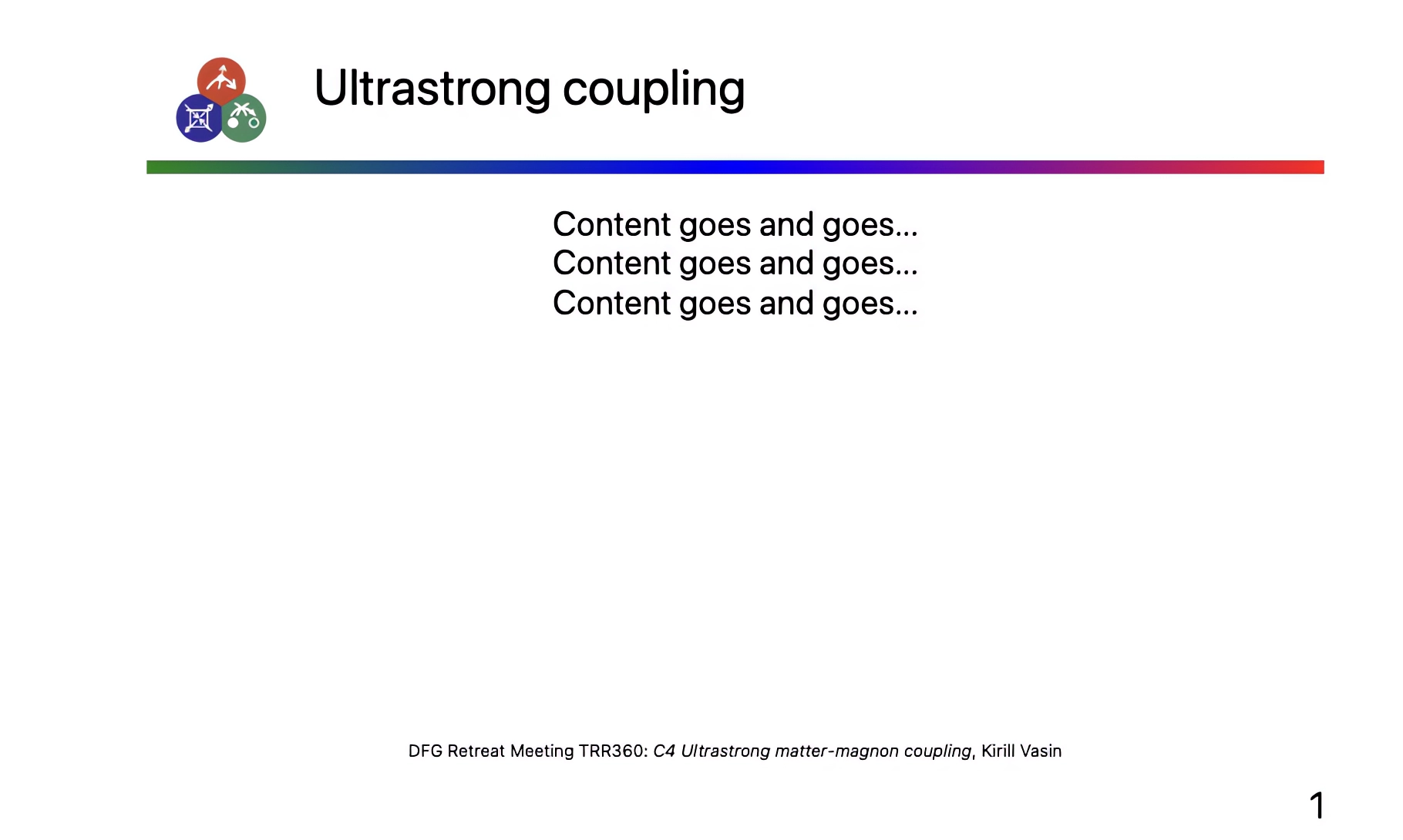 Ultrastrong coupling

Content goes and goes...
Content goes and goes...
Content goes and goes...

DFG Retreat Meeting TRR360: C4 Ultrastrong matter-magnon coupling, Kirill Vasin

1